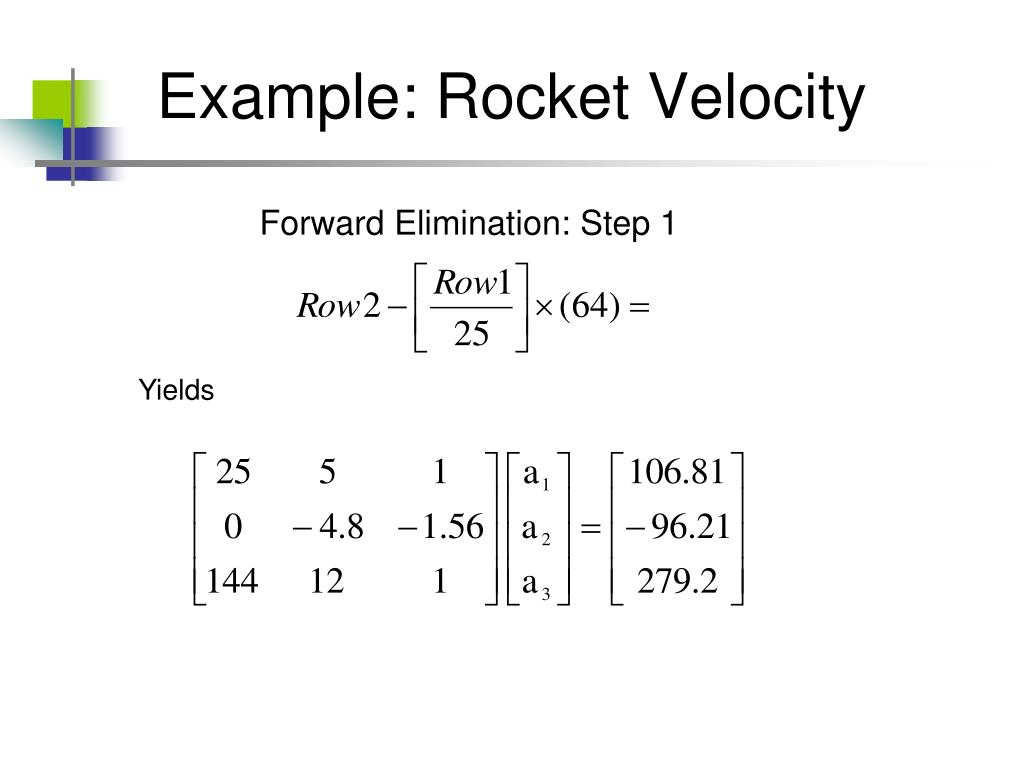 Example: Rocket Velocity

Forward Elimination: Step 1

$Row2 - \left[\frac{Row1}{25}\right] \times (64) =$

Yields

$\begin{bmatrix} 25 & 5 & 1 \\ 0 & -4.8 & -1.56 \\ 144 & 12 & 1 \end{bmatrix} \begin{bmatrix} a_1 \\ a_2 \\ a_3 \end{bmatrix} = \begin{bmatrix} 106.81 \\ -96.21 \\ 279.2 \end{bmatrix}$